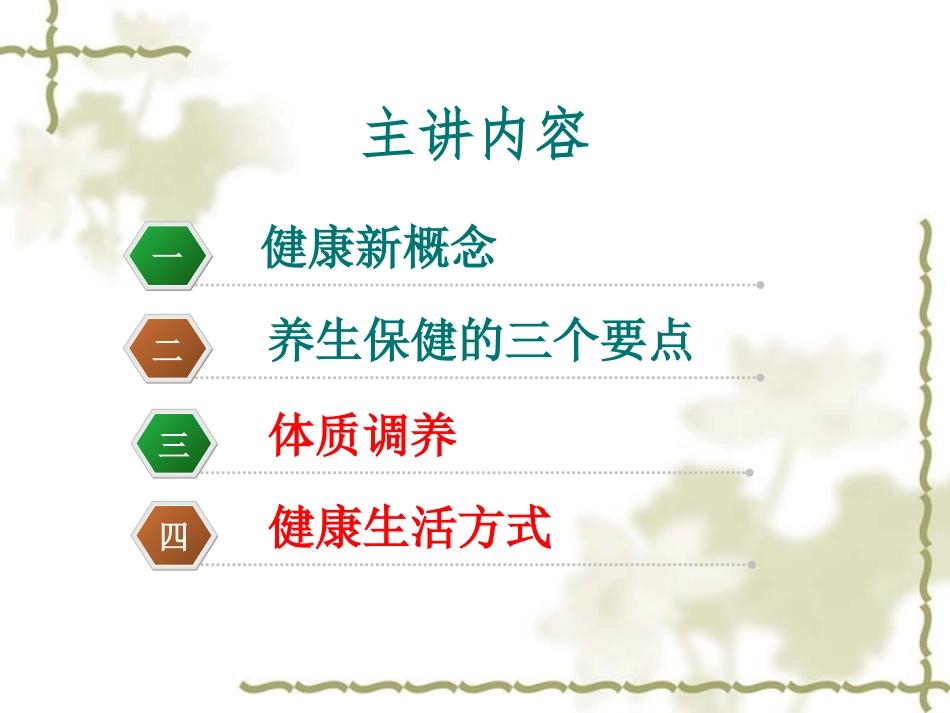 主讲内容

一 健康新概念

二 养生保健的三个要点

三 体质调养

四 健康生活方式